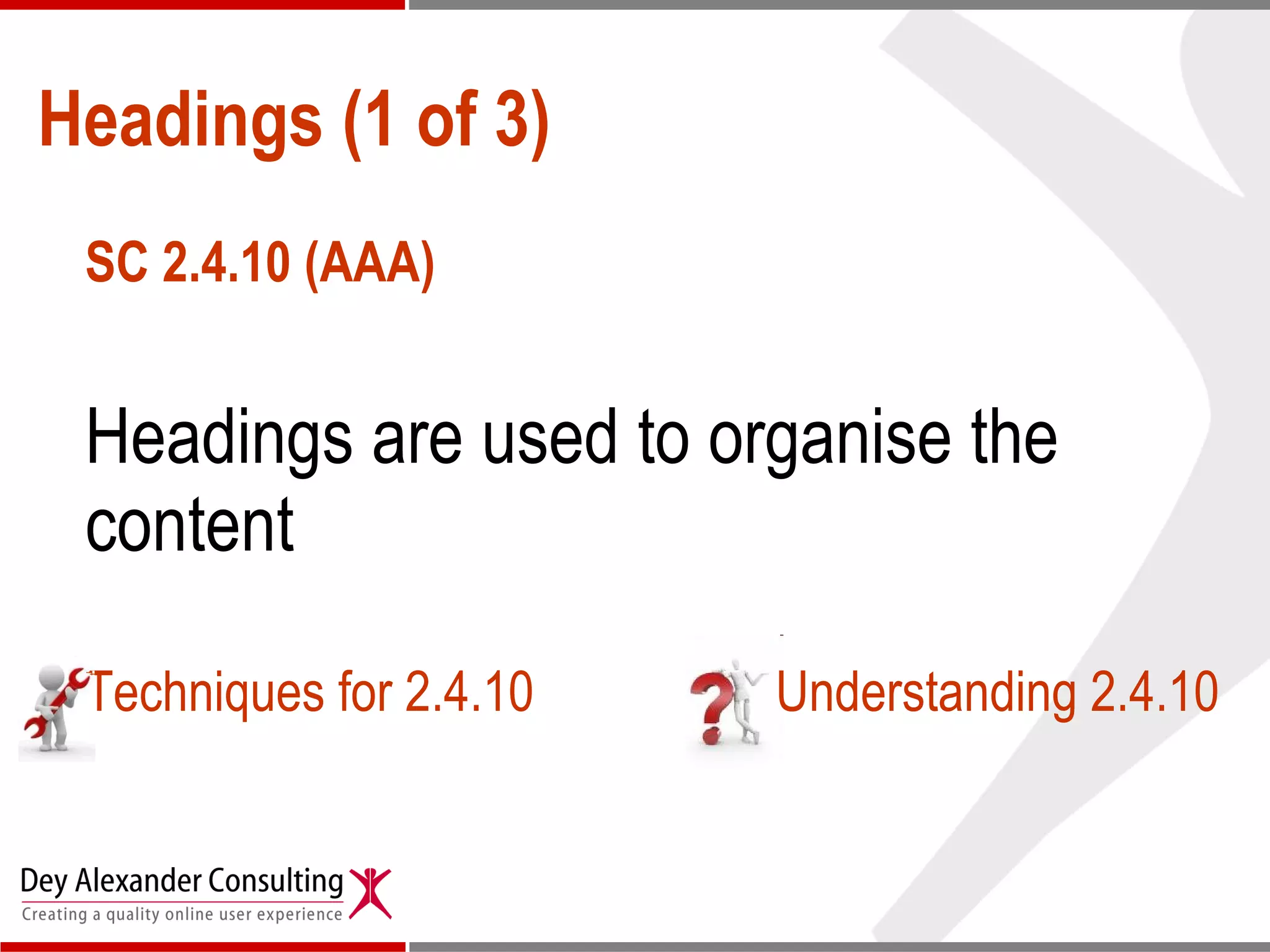 Headings (1 of 3)

SC 2.4.10 (AAA)

Headings are used to organise the content

Techniques for 2.4.10

Understanding 2.4.10

Dey Alexander Consulting
Creating a quality online user experience